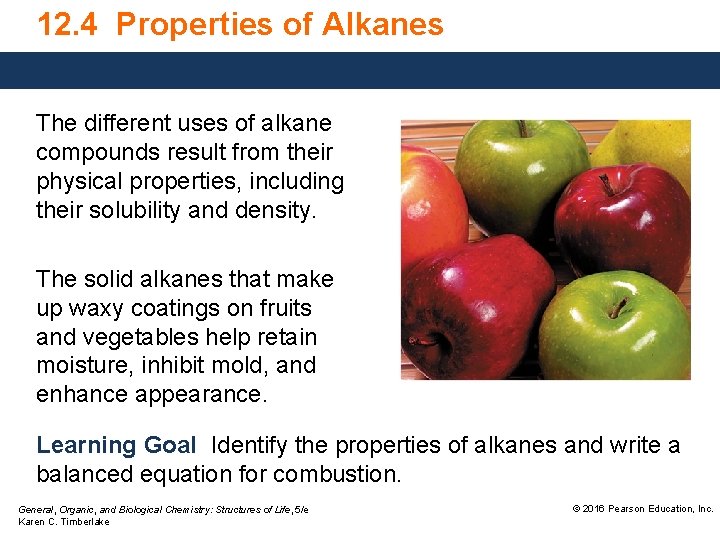 12.4 Properties of Alkanes

The different uses of alkane compounds result from their physical properties, including their solubility and density.

The solid alkanes that make up waxy coatings on fruits and vegetables help retain moisture, inhibit mold, and enhance appearance.

Learning Goal Identify the properties of alkanes and write a balanced equation for combustion.

General, Organic, and Biological Chemistry: Structures of Life, 5/e
Karen C. Timberlake

© 2016 Pearson Education, Inc.